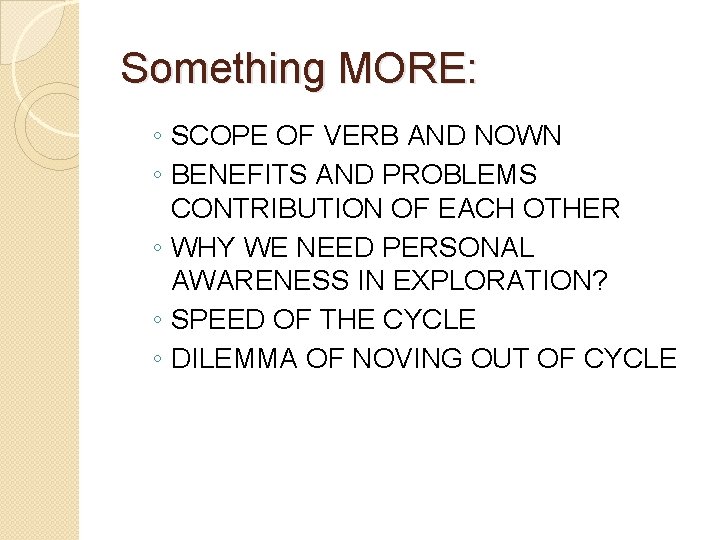 Something MORE:

◦ SCOPE OF VERB AND NOWN
◦ BENEFITS AND PROBLEMS CONTRIBUTION OF EACH OTHER
◦ WHY WE NEED PERSONAL AWARENESS IN EXPLORATION?
◦ SPEED OF THE CYCLE
◦ DILEMMA OF NOVING OUT OF CYCLE